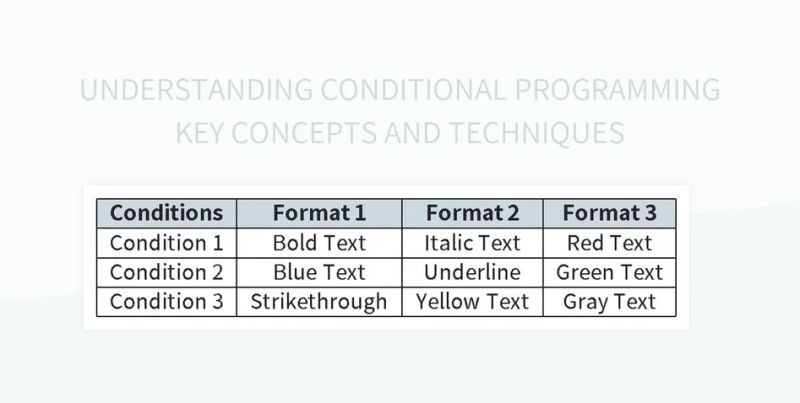 UNDERSTANDING CONDITIONAL PROGRAMMING KEY CONCEPTS AND TECHNIQUES

| Conditions | Format 1 | Format 2 | Format 3 |
|---|---|---|---|
| Condition 1 | Bold Text | Italic Text | Red Text |
| Condition 2 | Blue Text | Underline | Green Text |
| Condition 3 | Strikethrough | Yellow Text | Gray Text |